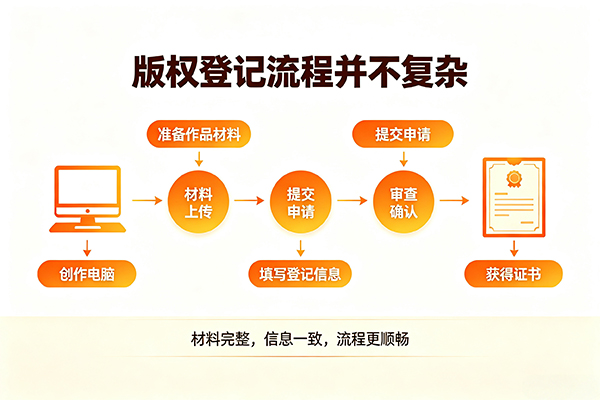 版权登记流程并不复杂

准备作品材料

提交申请

材料上传

提交申请

审查确认

创作电脑

填写登记信息

获得证书

材料完整，信息一致，流程更顺畅